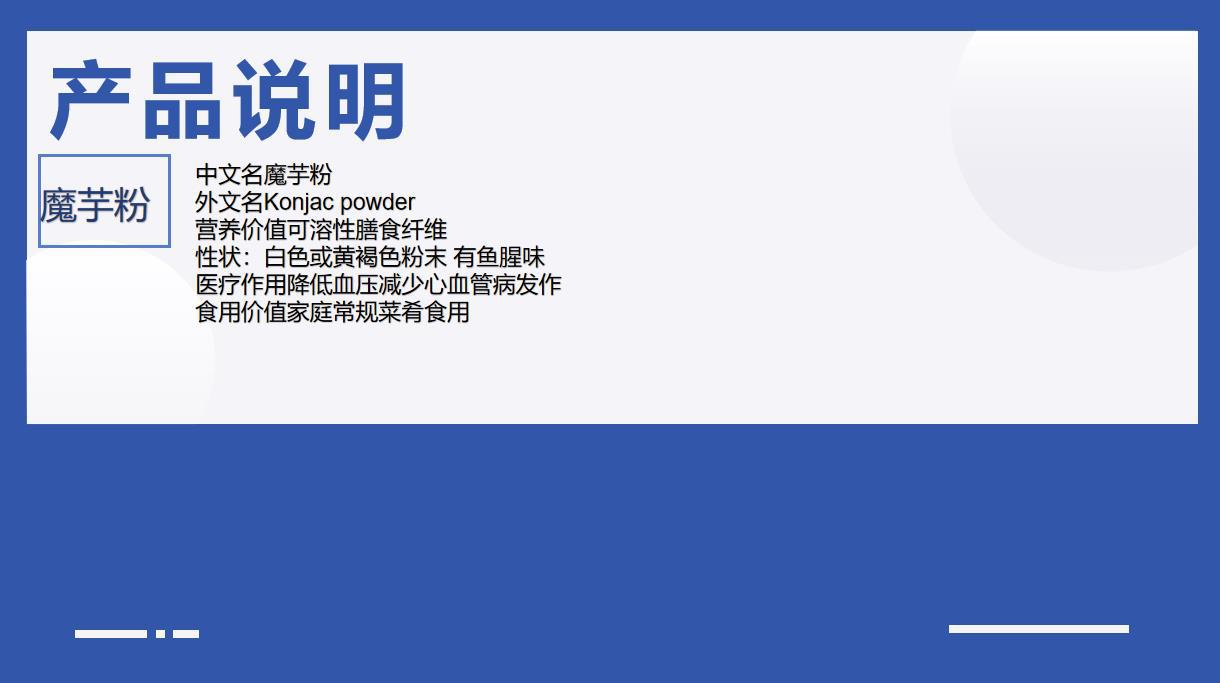 产品说明

魔芋粉

中文名魔芋粉
外文名Konjac powder
营养价值可溶性膳食纤维
性状：白色或黄褐色粉末 有鱼腥味
医疗作用降低血压减少心血管病发作
食用价值家庭常规菜肴食用